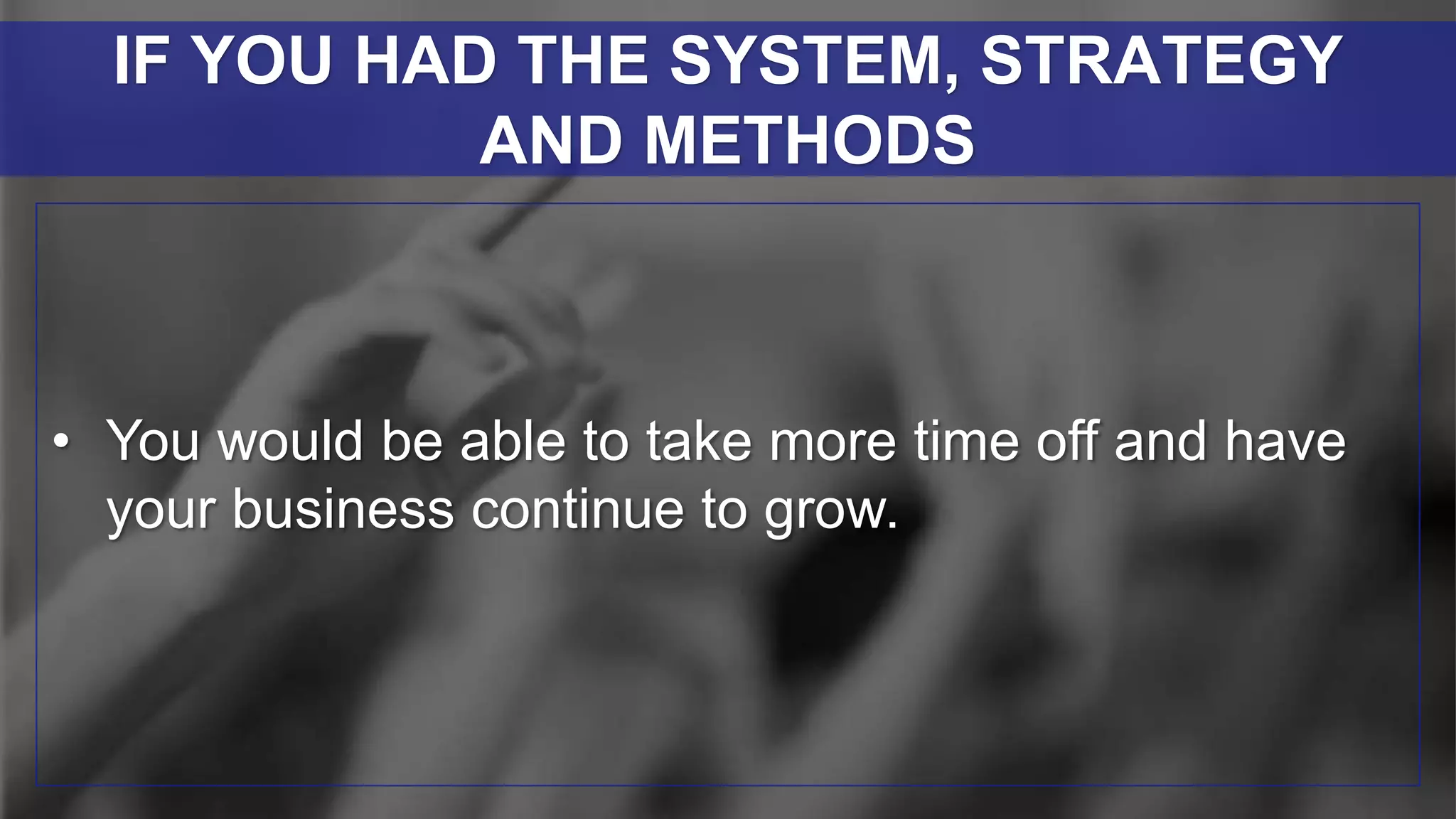 IF YOU HAD THE SYSTEM, STRATEGY AND METHODS

• You would be able to take more time off and have your business continue to grow.